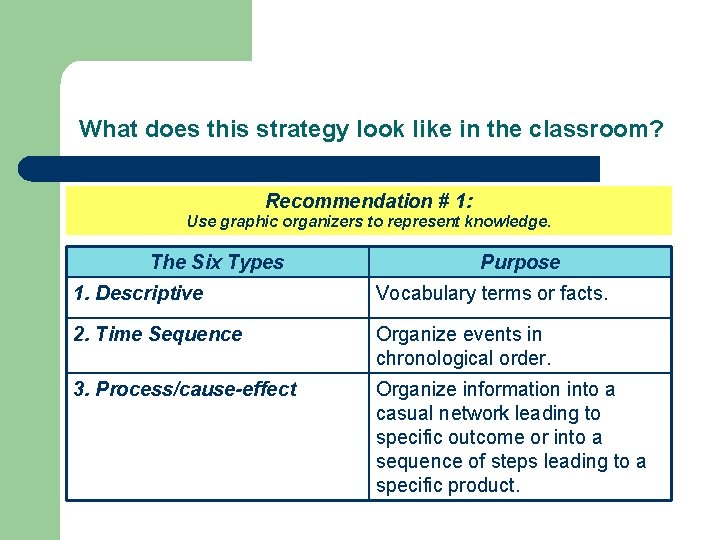 What does this strategy look like in the classroom?

Recommendation # 1:
Use graphic organizers to represent knowledge.

| The Six Types | Purpose |
|---|---|
| 1. Descriptive | Vocabulary terms or facts. |
| 2. Time Sequence | Organize events in chronological order. |
| 3. Process/cause-effect | Organize information into a casual network leading to specific outcome or into a sequence of steps leading to a specific product. |